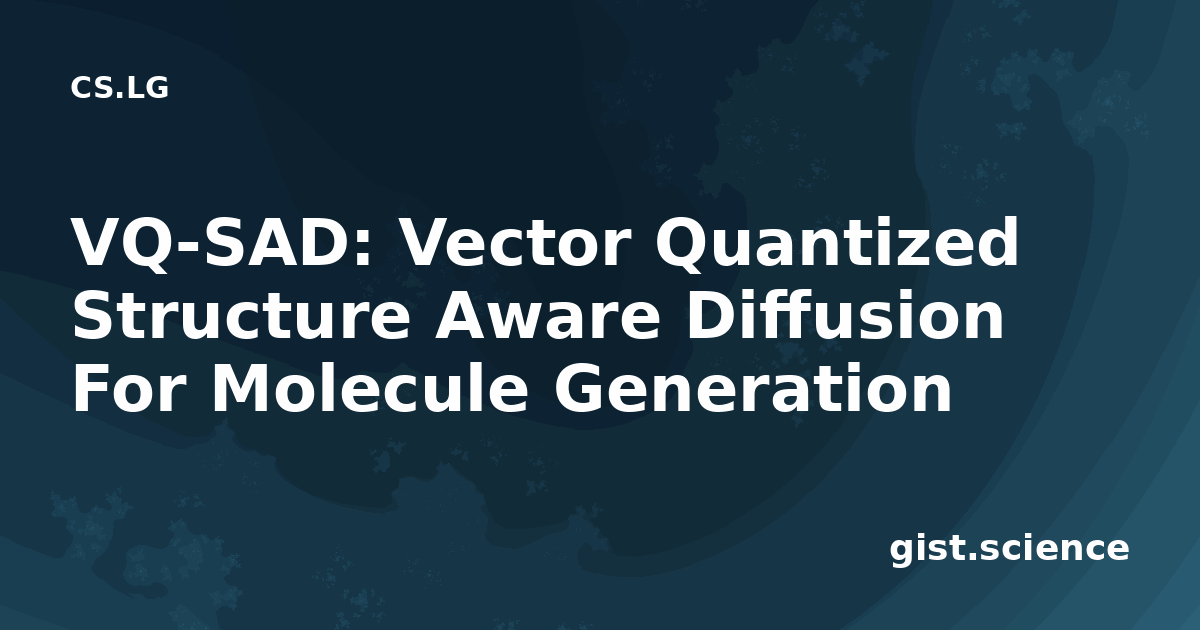 CS.LG

VQ-SAD: Vector Quantized Structure Aware Diffusion For Molecule Generation

gist.science